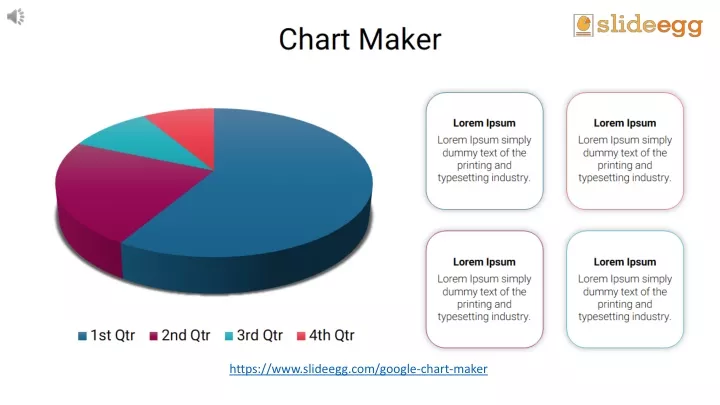 Chart Maker

slideegg

1st Qtr 2nd Qtr 3rd Qtr 4th Qtr

Lorem Ipsum
Lorem Ipsum simply dummy text of the printing and typesetting industry.

Lorem Ipsum
Lorem Ipsum simply dummy text of the printing and typesetting industry.

Lorem Ipsum
Lorem Ipsum simply dummy text of the printing and typesetting industry.

Lorem Ipsum
Lorem Ipsum simply dummy text of the printing and typesetting industry.

https://www.slideegg.com/google-chart-maker